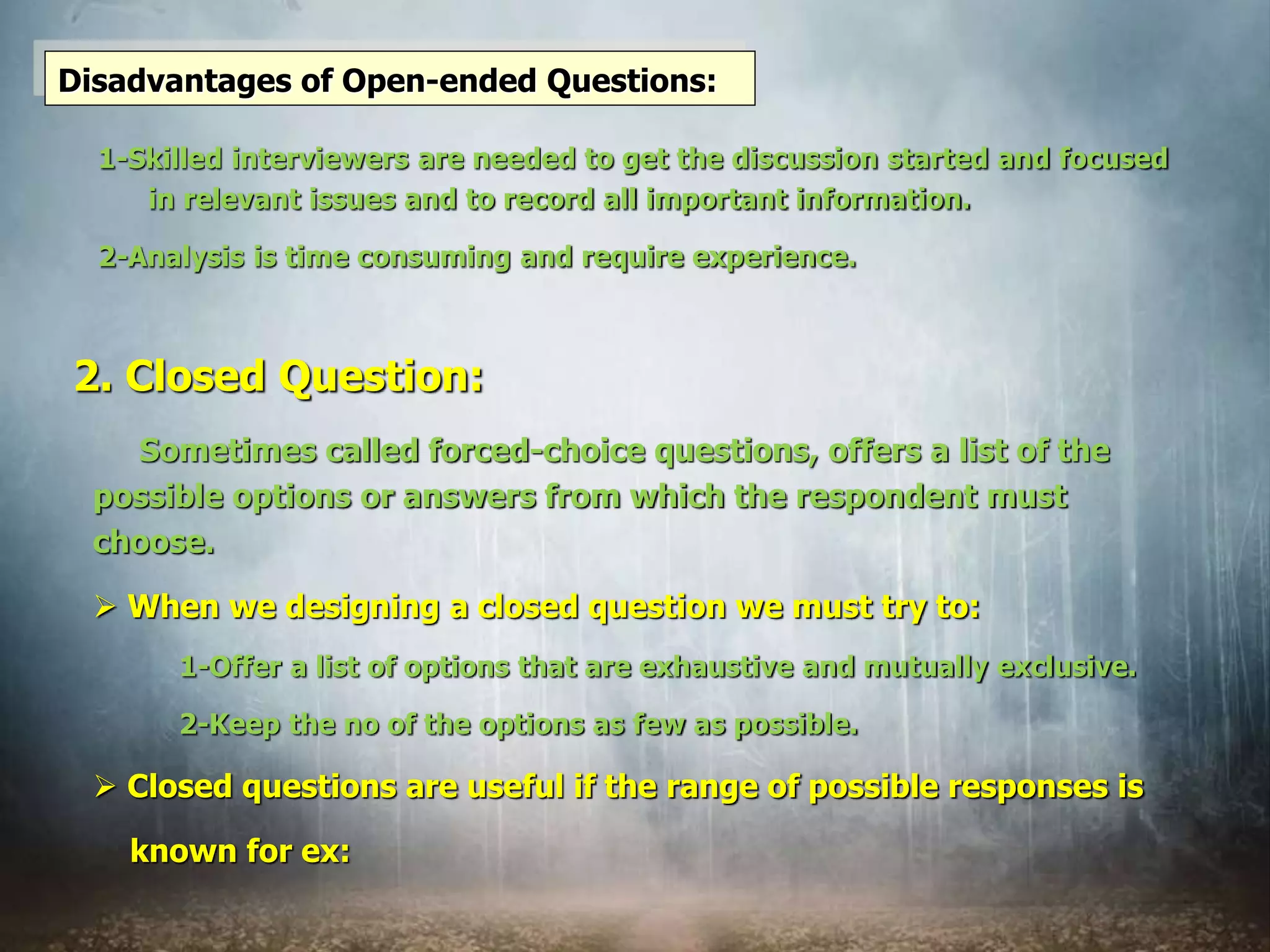 Disadvantages of Open-ended Questions:

1-Skilled interviewers are needed to get the discussion started and focused in relevant issues and to record all important information.

2-Analysis is time consuming and require experience.

2. Closed Question:

Sometimes called forced-choice questions, offers a list of the possible options or answers from which the respondent must choose.

➢ When we designing a closed question we must try to:

1-Offer a list of options that are exhaustive and mutually exclusive.

2-Keep the no of the options as few as possible.

➢ Closed questions are useful if the range of possible responses is known for ex: